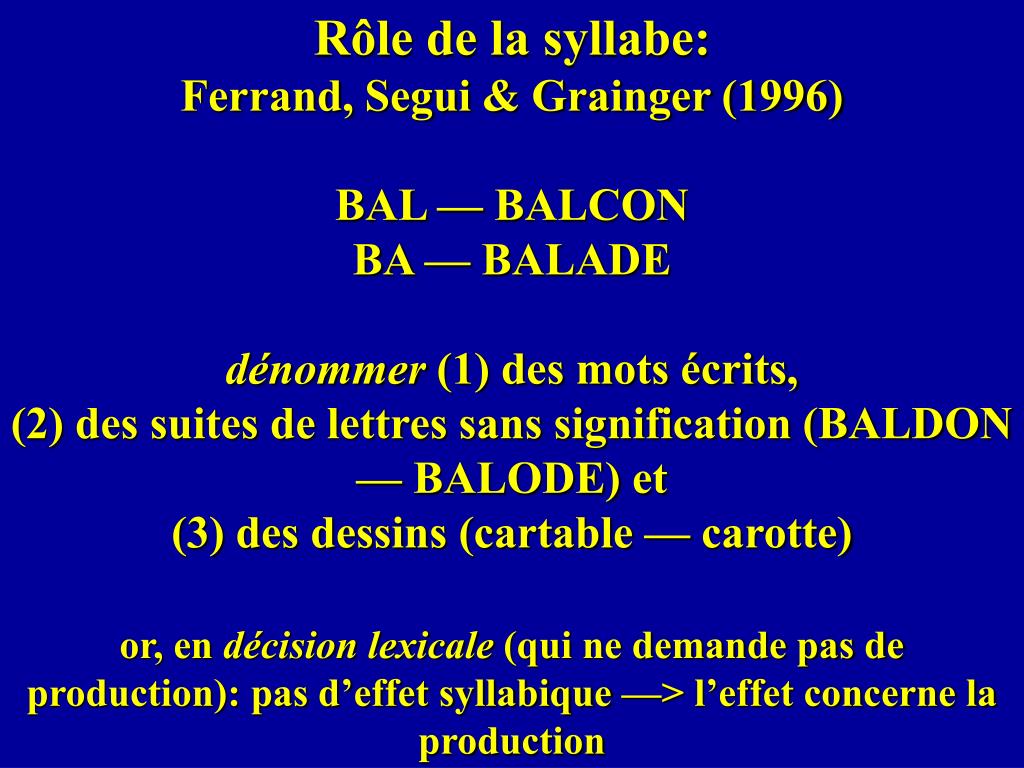 Rôle de la syllabe:
Ferrand, Segui & Grainger (1996)

BAL — BALCON
BA — BALADE

dénommer (1) des mots écrits,
(2) des suites de lettres sans signification (BALDON — BALODE) et
(3) des dessins (cartable — carotte)

or, en décision lexicale (qui ne demande pas de production): pas d’effet syllabique —> l’effet concerne la production